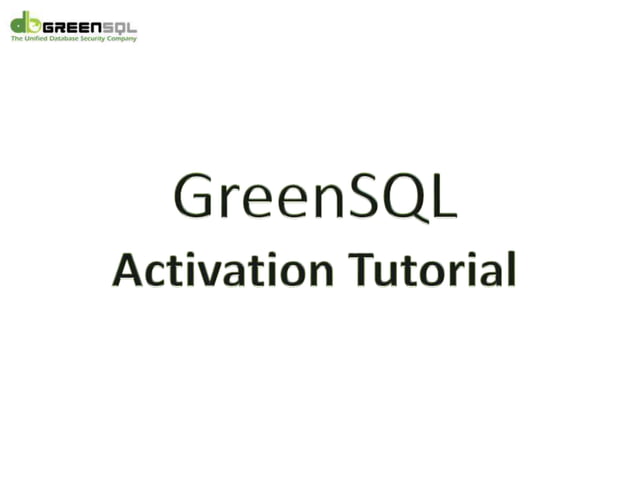 db GREENSQL
The Unified Database Security Company

GreenSQL
Activation Tutorial